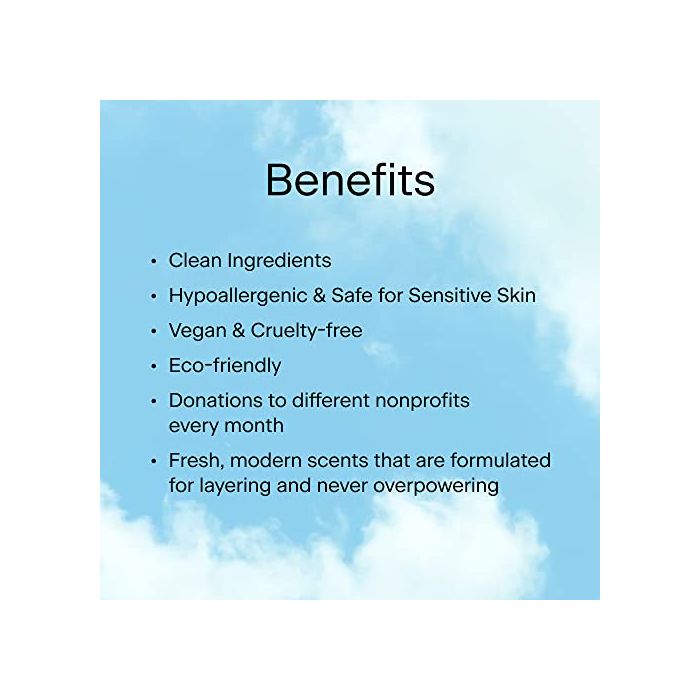 Benefits

• Clean Ingredients
• Hypoallergenic & Safe for Sensitive Skin
• Vegan & Cruelty-free
• Eco-friendly
• Donations to different nonprofits every month
• Fresh, modern scents that are formulated for layering and never overpowering